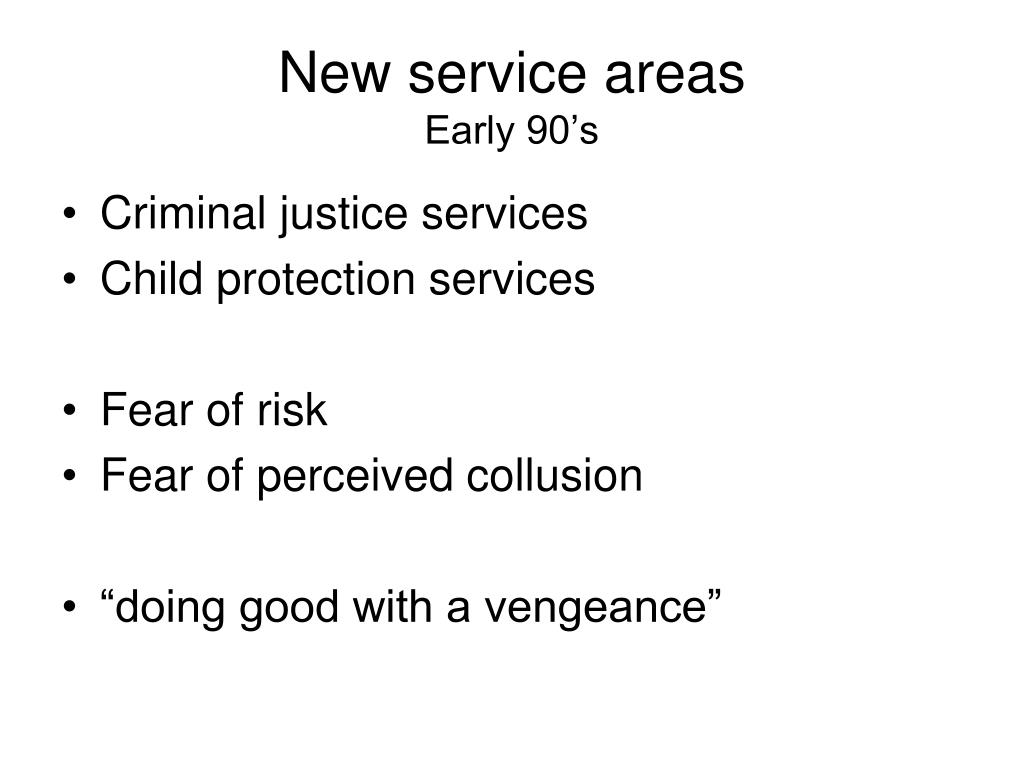 New service areas
Early 90’s

• Criminal justice services
• Child protection services

• Fear of risk
• Fear of perceived collusion

• “doing good with a vengeance”